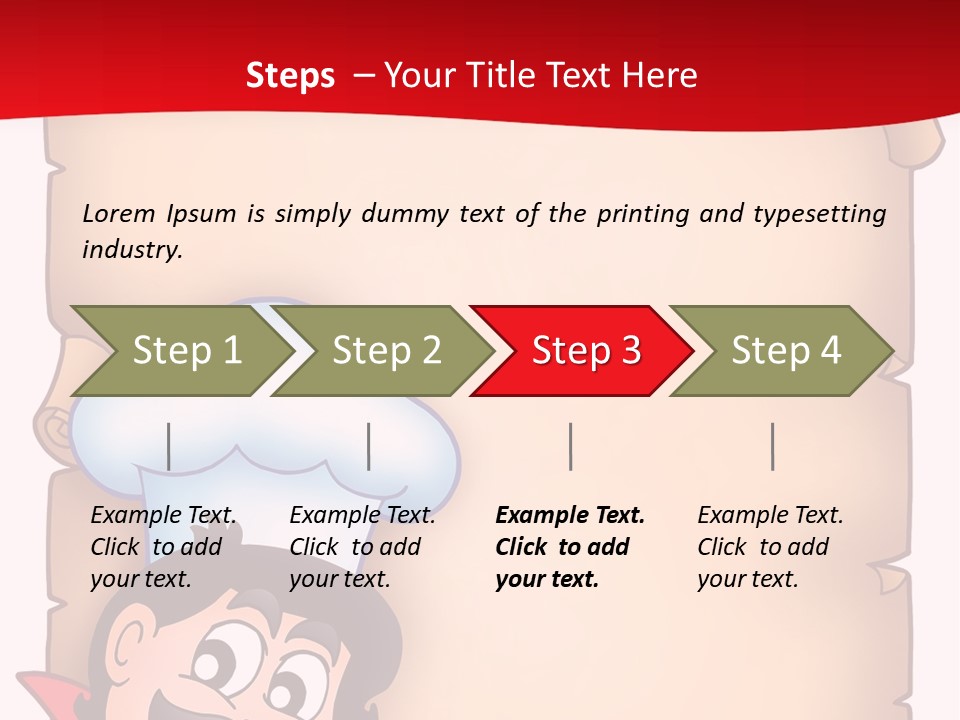 Steps – Your Title Text Here

Lorem Ipsum is simply dummy text of the printing and typesetting industry.

Step 1

Step 2

Step 3

Step 4

Example Text. Click to add your text.

Example Text. Click to add your text.

Example Text. Click to add your text.

Example Text. Click to add your text.